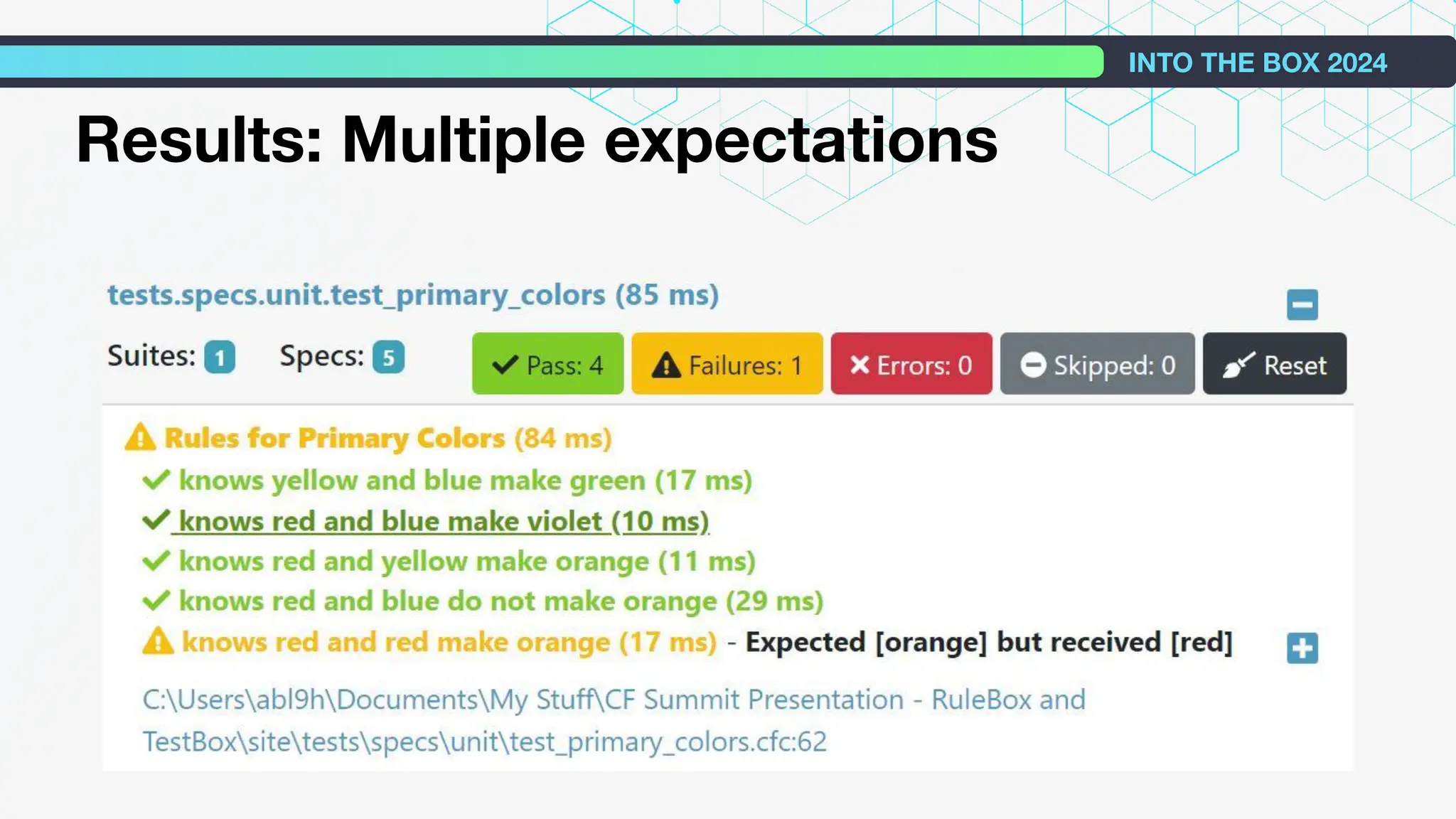 INTO THE BOX 2024

Results: Multiple expectations

tests.specs.unit.test_primary_colors (85 ms)

Suites: 1 Specs: 5 Pass: 4 Failures: 1 Errors: 0 Skipped: 0 Reset

Rules for Primary Colors (84 ms)
knows yellow and blue make green (17 ms)
knows red and blue make violet (10 ms)
knows red and yellow make orange (11 ms)
knows red and blue do not make orange (29 ms)
knows red and red make orange (17 ms) - Expected [orange] but received [red]

C:\Users\abl9h\Documents\My Stuff\CF Summit Presentation - RuleBox and TestBox\site\tests\specs\unit\test_primary_colors.cfc:62